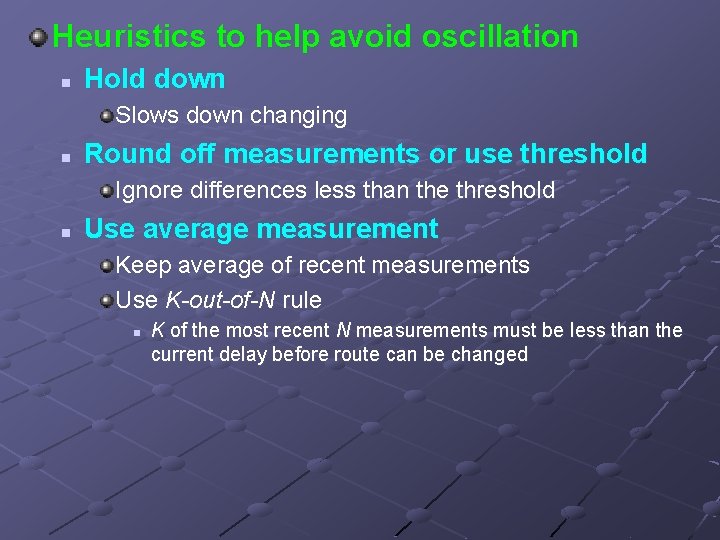 Heuristics to help avoid oscillation

Hold down

Slows down changing

Round off measurements or use threshold

Ignore differences less than the threshold

Use average measurement

Keep average of recent measurements

Use K-out-of-N rule

K of the most recent N measurements must be less than the current delay before route can be changed